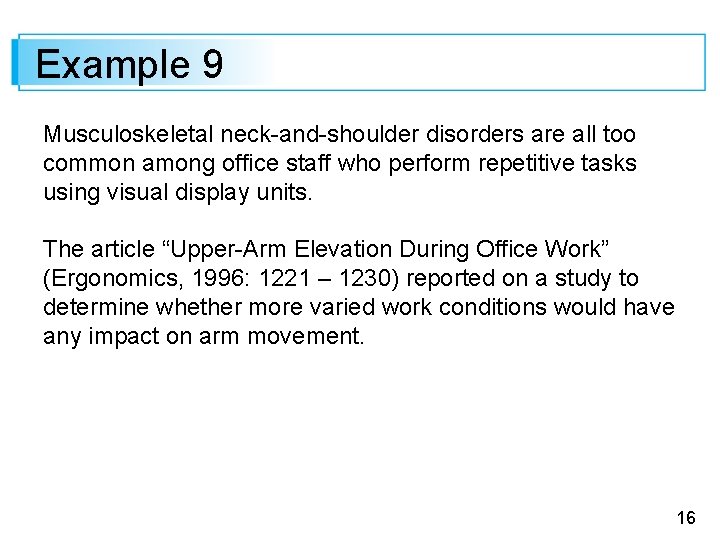 Example 9

Musculoskeletal neck-and-shoulder disorders are all too common among office staff who perform repetitive tasks using visual display units.

The article “Upper-Arm Elevation During Office Work” (Ergonomics, 1996: 1221 – 1230) reported on a study to determine whether more varied work conditions would have any impact on arm movement.

16